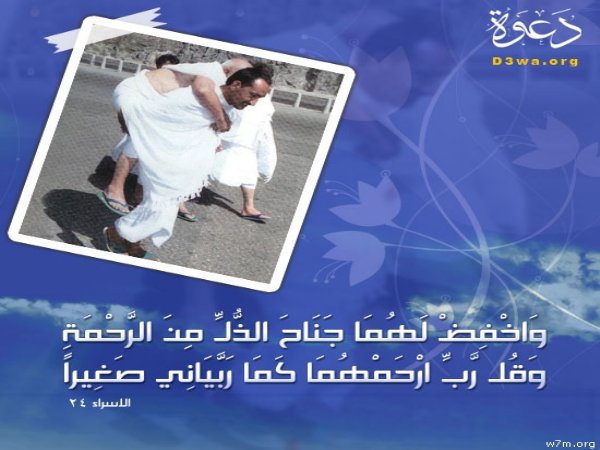 دعوة
D3wa.org

وَاخْفِضْ لَهُمَا جَنَاحَ الذُّلِّ مِنَ الرَّحْمَةِ
وَقُل رَّبِّ ارْحَمْهُمَا كَمَا رَبَّيَانِي صَغِيراً
الاسراء ٢٤

w7m.org